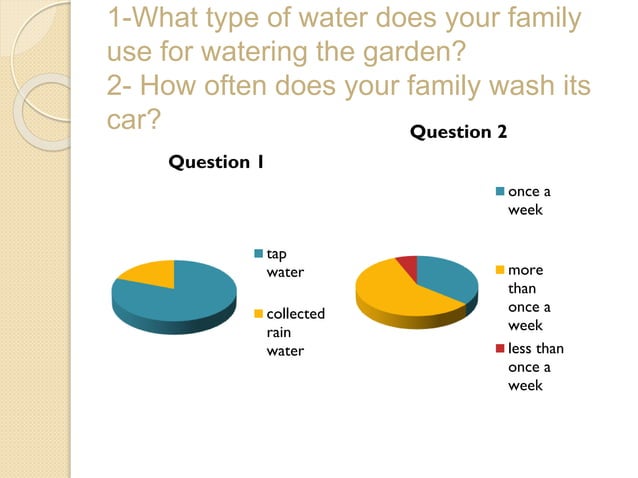 1-What type of water does your family use for watering the garden?
2- How often does your family wash its car?

Question 1

tap water

collected rain water

Question 2

once a week

more than once a week

less than once a week